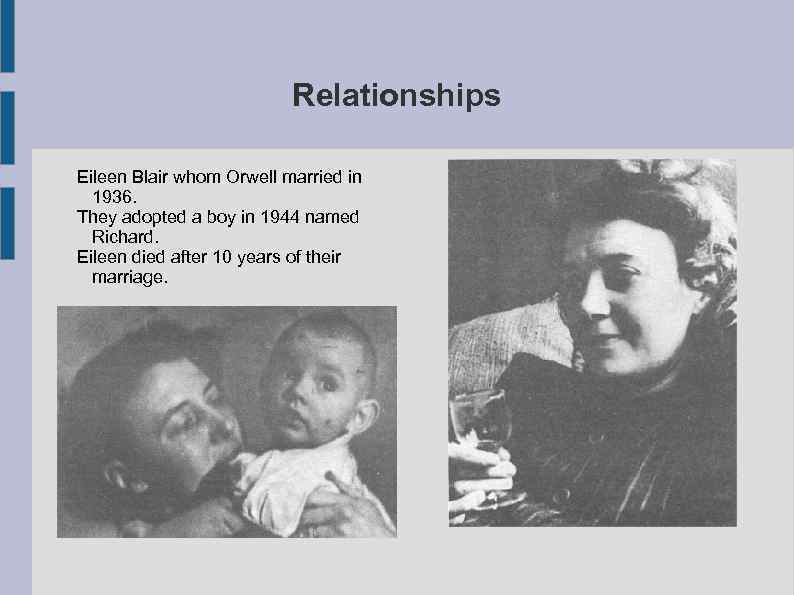 Relationships

Eileen Blair whom Orwell married in 1936.

They adopted a boy in 1944 named Richard.

Eileen died after 10 years of their marriage.